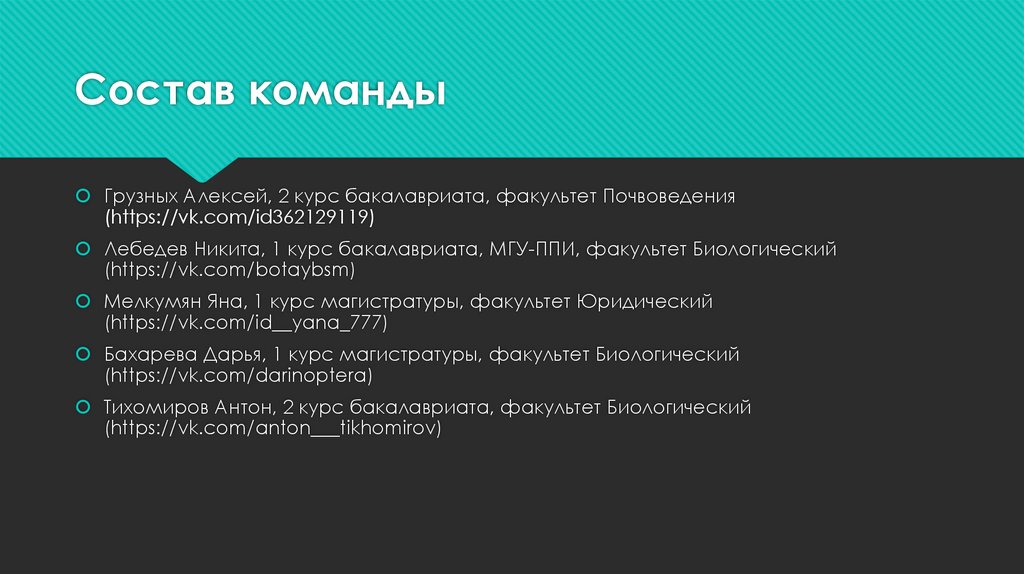 Состав команды

Грузных Алексей, 2 курс бакалавриата, факультет Почвоведения (https://vk.com/id362129119)

Лебедев Никита, 1 курс бакалавриата, МГУ-ППИ, факультет Биологический (https://vk.com/botaybsm)

Мелкумян Яна, 1 курс магистратуры, факультет Юридический (https://vk.com/id__yana_777)

Бахарева Дарья, 1 курс магистратуры, факультет Биологический (https://vk.com/darinoptera)

Тихомиров Антон, 2 курс бакалавриата, факультет Биологический (https://vk.com/anton___tikhomirov)